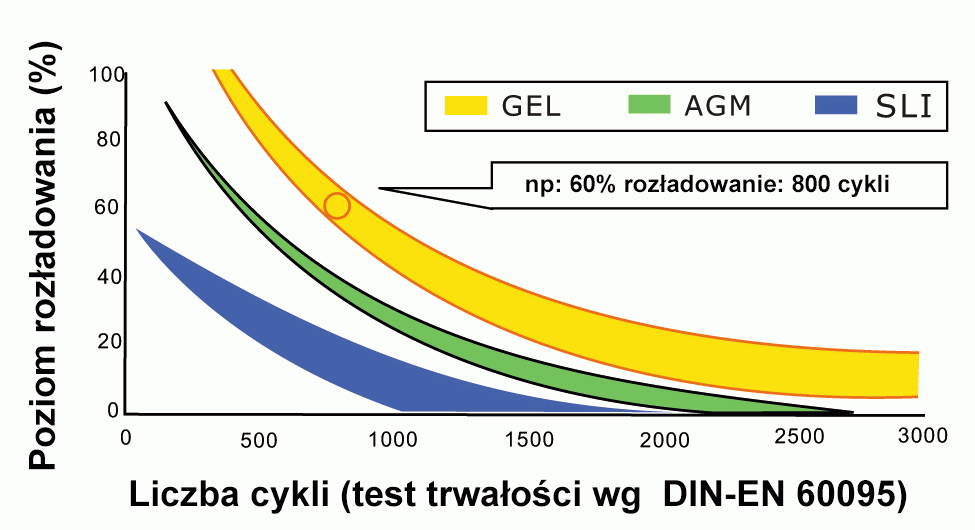 Poziom rozładowania (%)

100
80
60
40
20
0

GEL AGM SLI

np: 60% rozładowanie: 800 cykli

0 500 1000 1500 2000 2500 3000

Liczba cykli (test trwałości wg DIN-EN 60095)